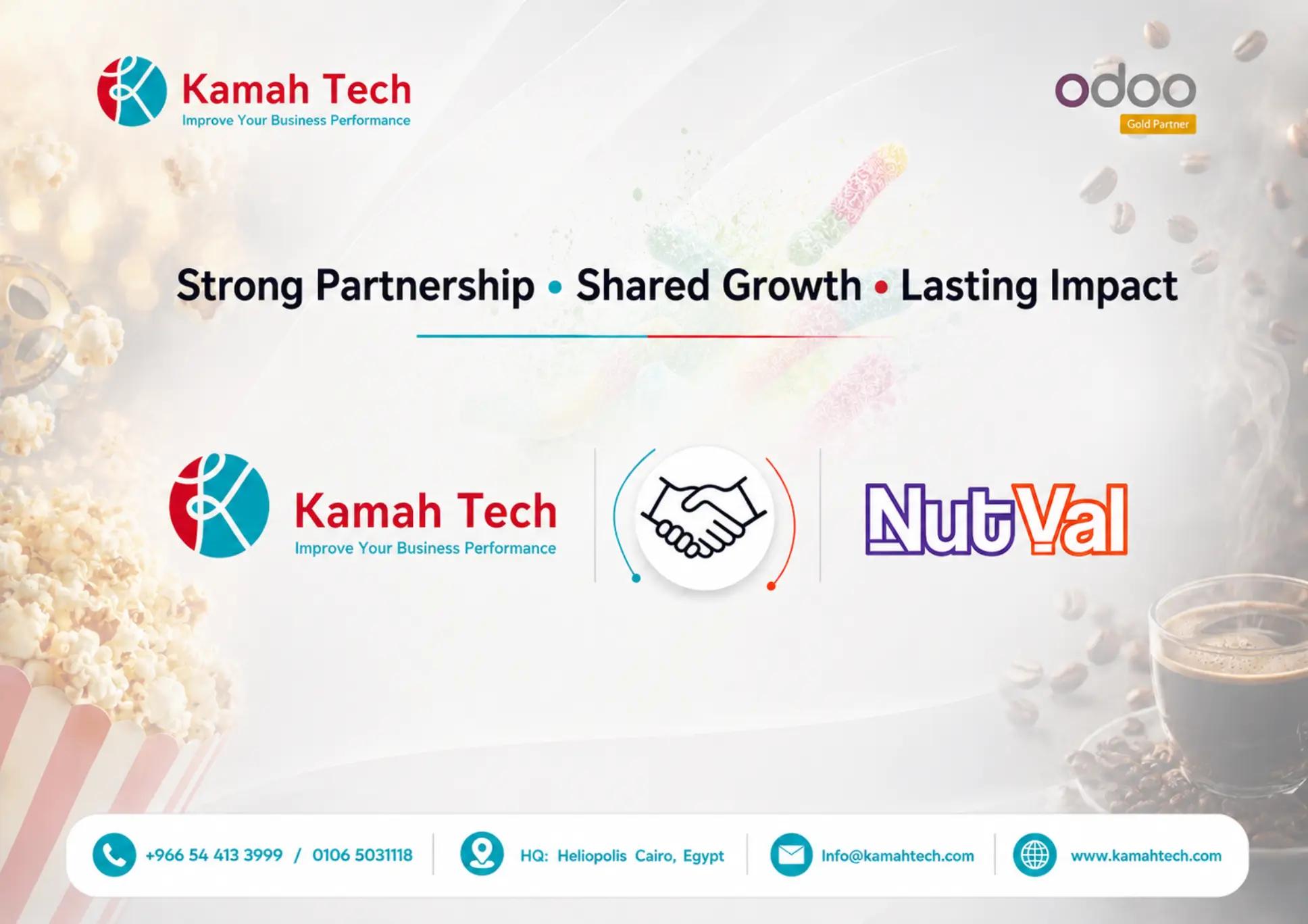 Kamah Tech
Improve Your Business Performance

odoo
Gold Partner

Strong Partnership • Shared Growth • Lasting Impact

Kamah Tech
Improve Your Business Performance

NutVal

+966 54 413 3999 / 0106 5031118

HQ: Heliopolis Cairo, Egypt

Info@kamahtech.com

www.kamahtech.com